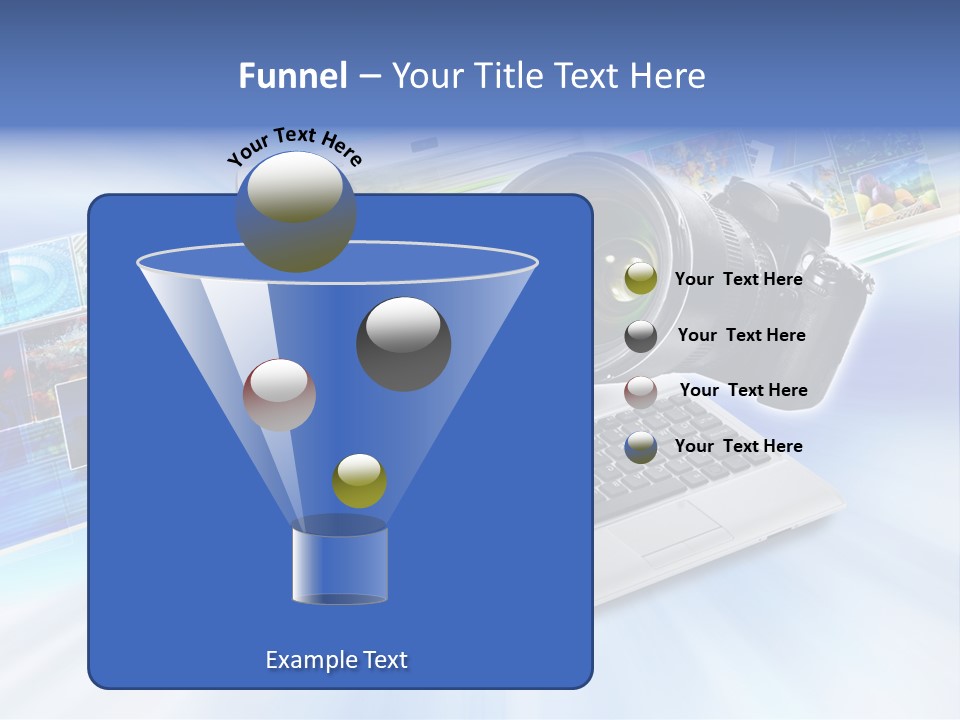 Funnel – Your Title Text Here

Your Text Here

Your Text Here

Your Text Here

Your Text Here

Your Text Here

Example Text